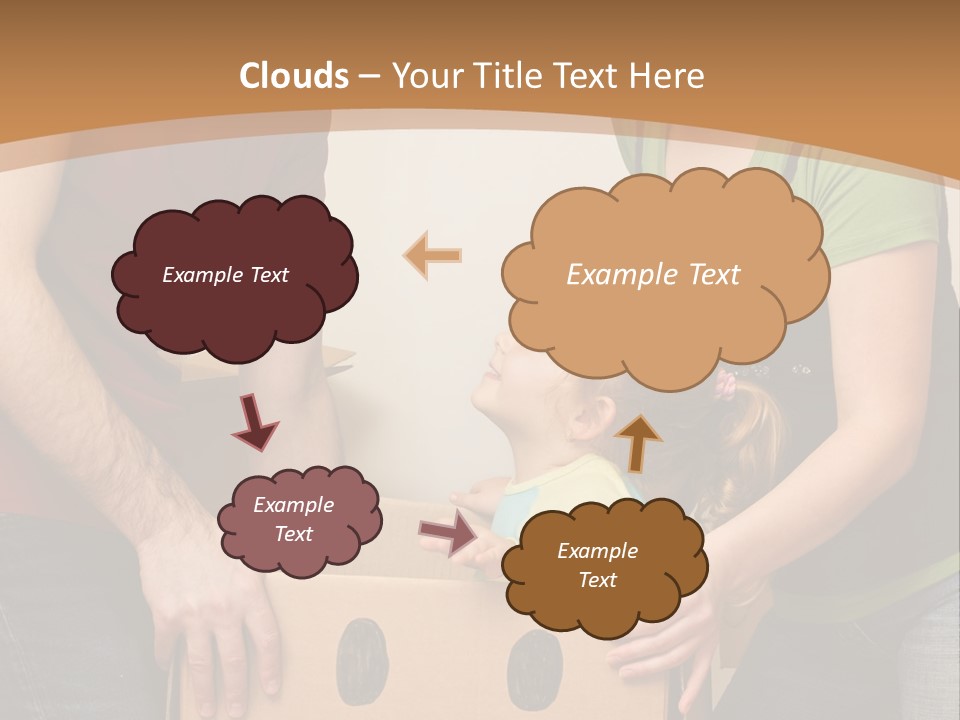 Clouds – Your Title Text Here

Example Text

Example Text

Example Text

Example Text